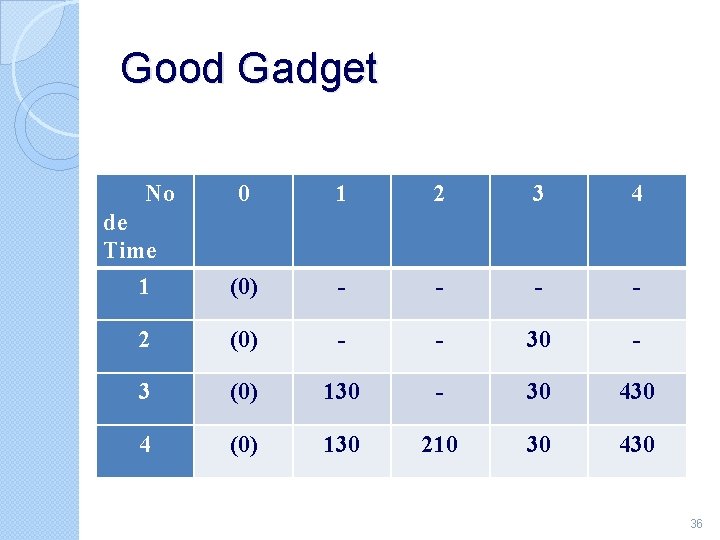 Good Gadget

| No de Time | 0 | 1 | 2 | 3 | 4 |
|---|---|---|---|---|---|
| 1 | (0) | - | - | - | - |
| 2 | (0) | - | - | 30 | - |
| 3 | (0) | 130 | - | 30 | 430 |
| 4 | (0) | 130 | 210 | 30 | 430 |

36